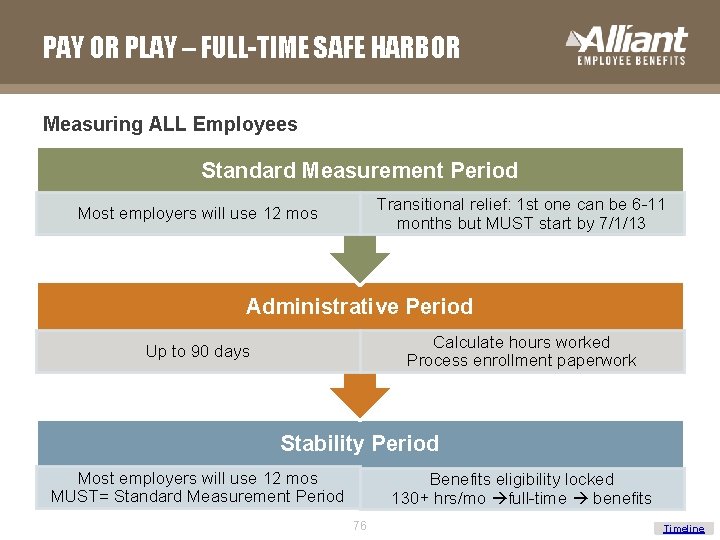 PAY OR PLAY – FULL-TIME SAFE HARBOR

Alliant EMPLOYEE BENEFITS

Measuring ALL Employees

Standard Measurement Period

Most employers will use 12 mos

Transitional relief: 1st one can be 6-11 months but MUST start by 7/1/13

Administrative Period

Up to 90 days

Calculate hours worked
Process enrollment paperwork

Stability Period

Most employers will use 12 mos
MUST= Standard Measurement Period

Benefits eligibility locked
130+ hrs/mo →full-time → benefits

76

Timeline